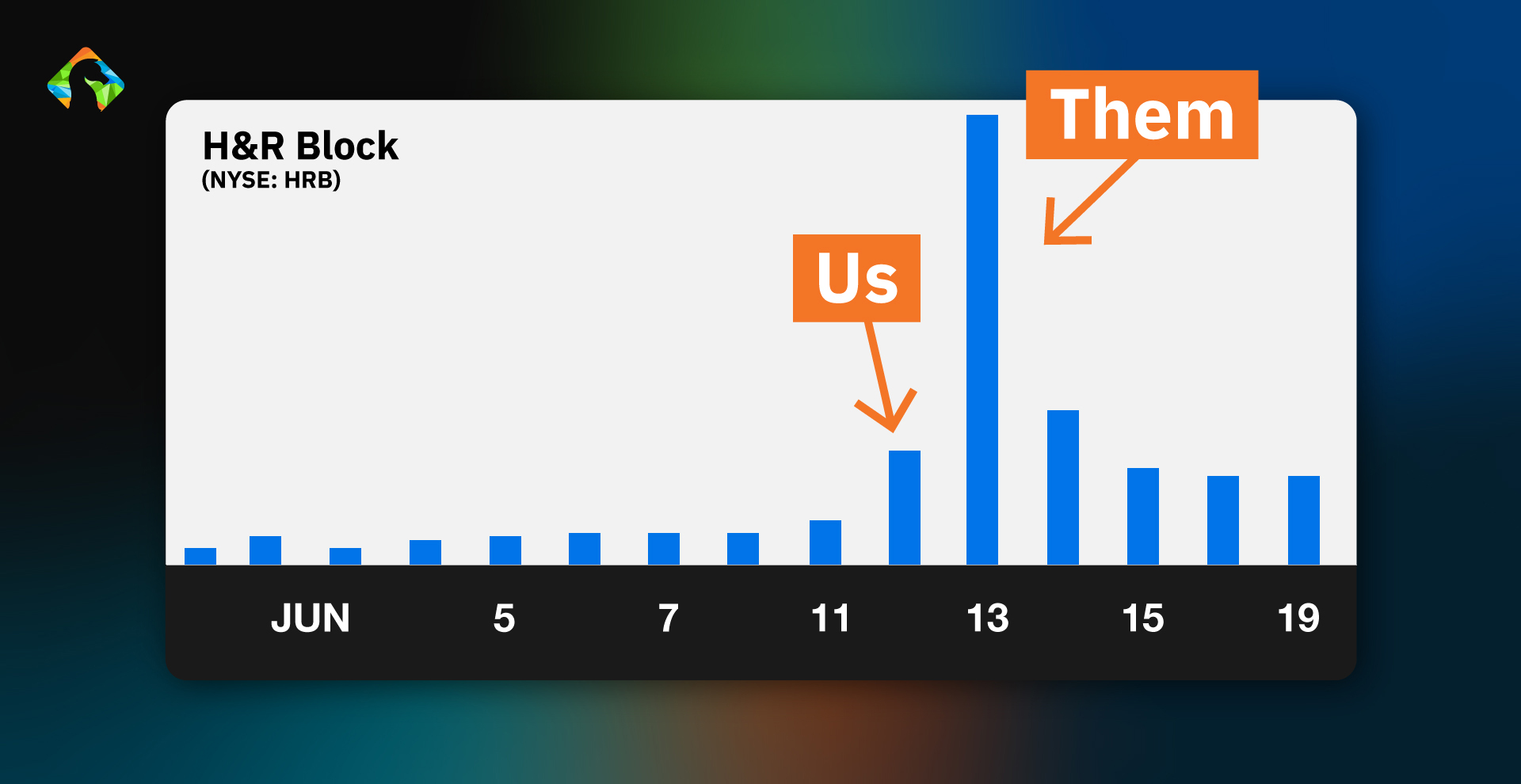 H&R Block
(NYSE: HRB)

Them

Us

JUN 5 7 11 13 15 19